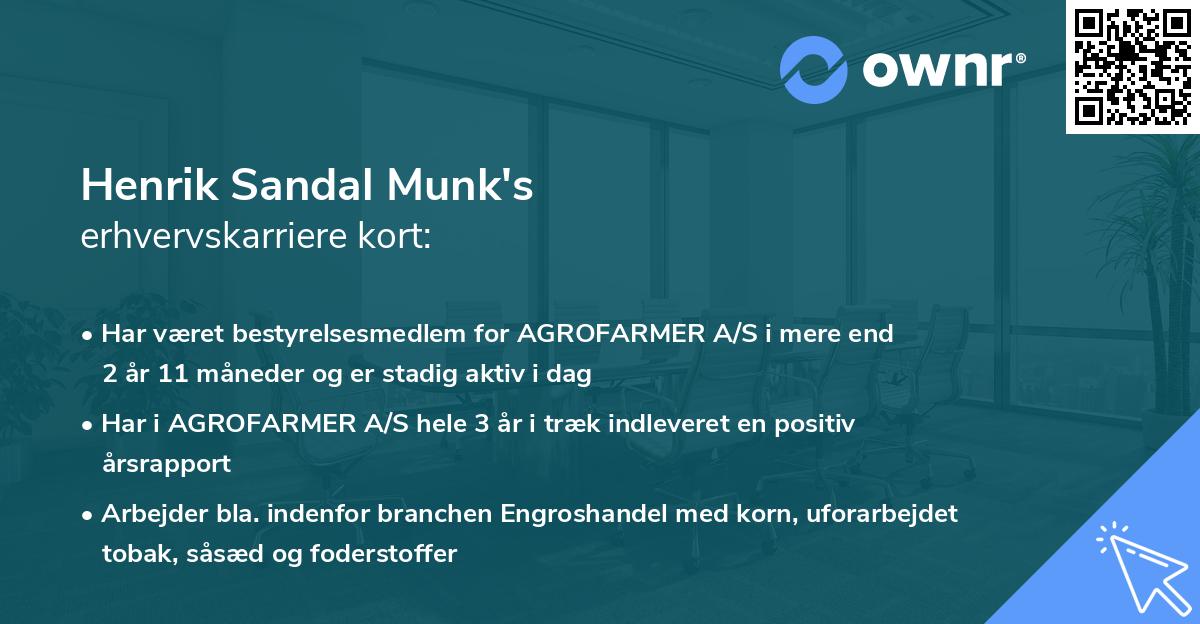 ownr®

Henrik Sandal Munk's
erhvervskarriere kort:

• Har været bestyrelsesmedlem for AGROFARMER A/S i mere end 2 år 11 måneder og er stadig aktiv i dag

• Har i AGROFARMER A/S hele 3 år i træk indleveret en positiv årsrapport

• Arbejder bla. indenfor branchen Engroshandel med korn, uforarbejdet tobak, såsæd og foderstoffer